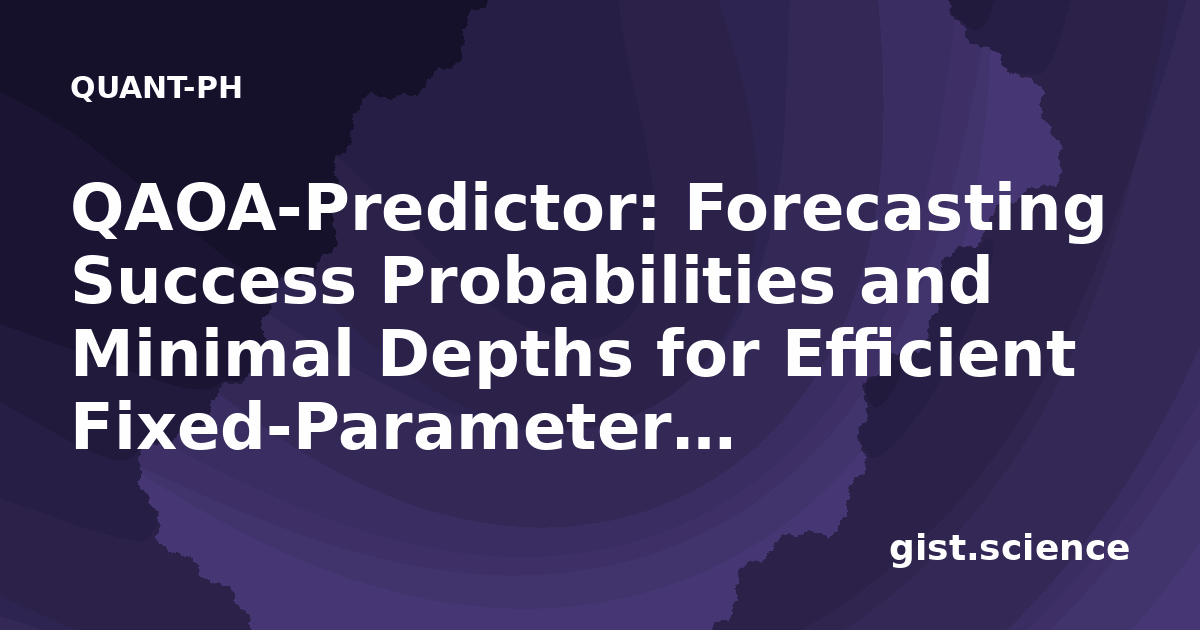 QUANT-PH

QAOA-Predictor: Forecasting Success Probabilities and Minimal Depths for Efficient Fixed-Parameter...

gist.science